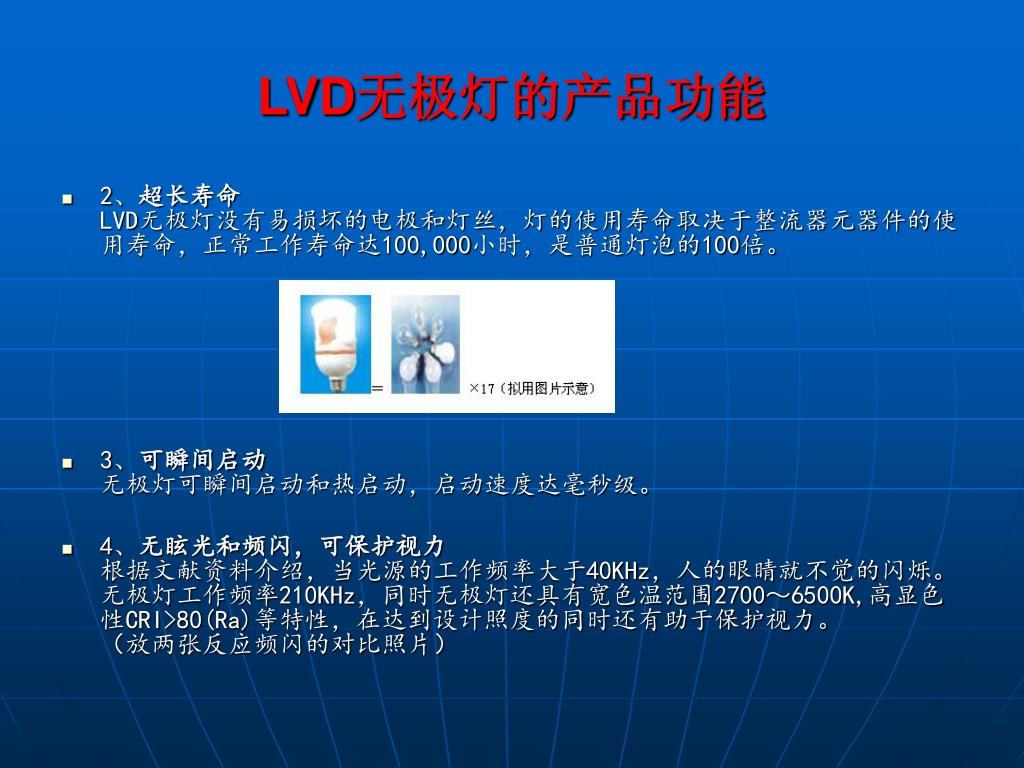 LVD无极灯的产品功能

2、超长寿命
LVD无极灯没有易损坏的电极和灯丝，灯的使用寿命取决于整流器元器件的使用寿命，正常工作寿命达100,000小时，是普通灯泡的100倍。

= ×17（拟用图片示意）

3、可瞬间启动
无极灯可瞬间启动和热启动，启动速度达毫秒级。

4、无眩光和频闪，可保护视力
根据文献资料介绍，当光源的工作频率大于40KHz，人的眼睛就不觉的闪烁。无极灯工作频率210KHz，同时无极灯还具有宽色温范围2700～6500K,高显色性CRI>80(Ra)等特性，在达到设计照度的同时还有助于保护视力。
（放两张反应频闪的对比照片）